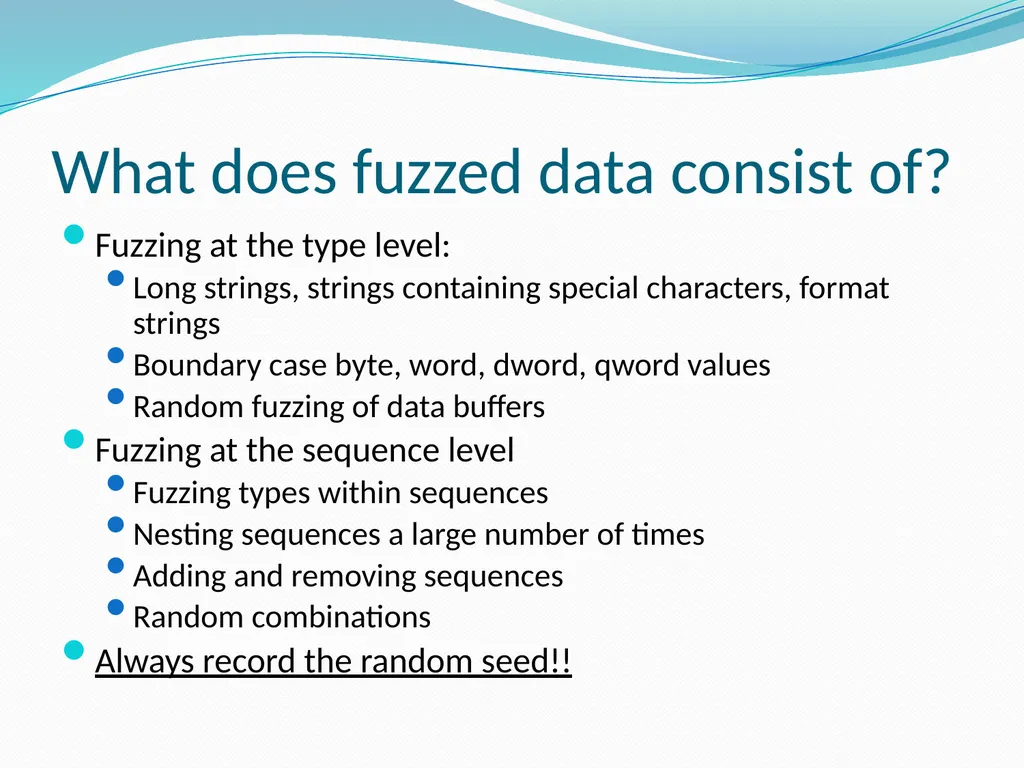 What does fuzzed data consist of?

- Fuzzing at the type level:
  - Long strings, strings containing special characters, format strings
  - Boundary case byte, word, dword, qword values
  - Random fuzzing of data buffers
- Fuzzing at the sequence level
  - Fuzzing types within sequences
  - Nesting sequences a large number of times
  - Adding and removing sequences
  - Random combinations
- Always record the random seed!!